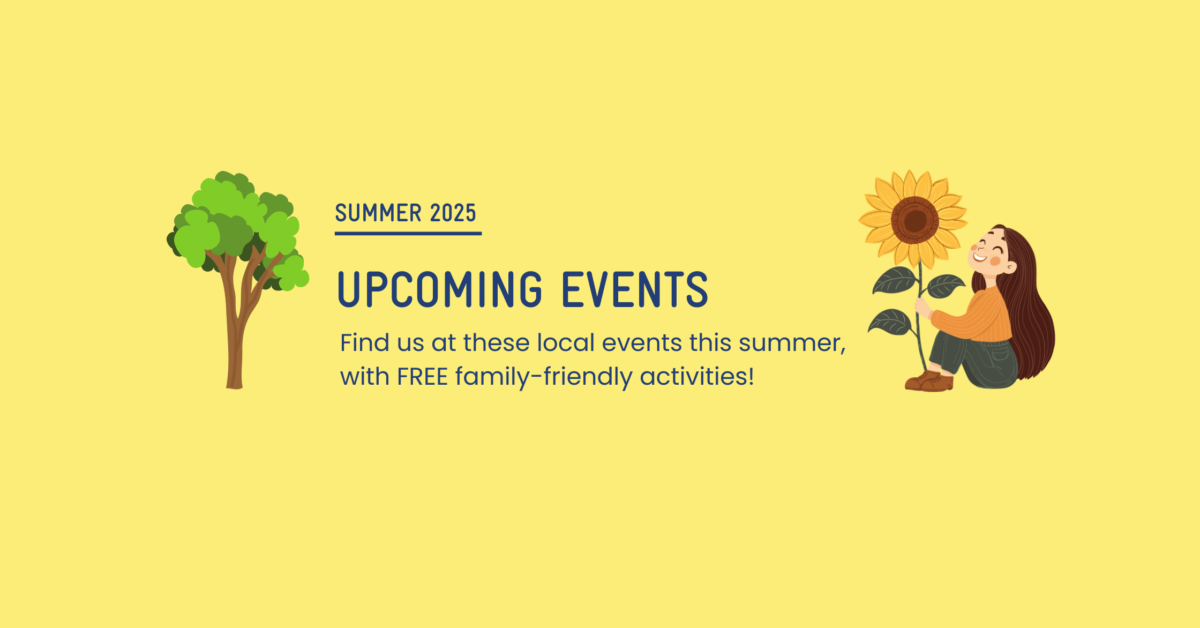 SUMMER 2025

UPCOMING EVENTS

Find us at these local events this summer, with FREE family-friendly activities!